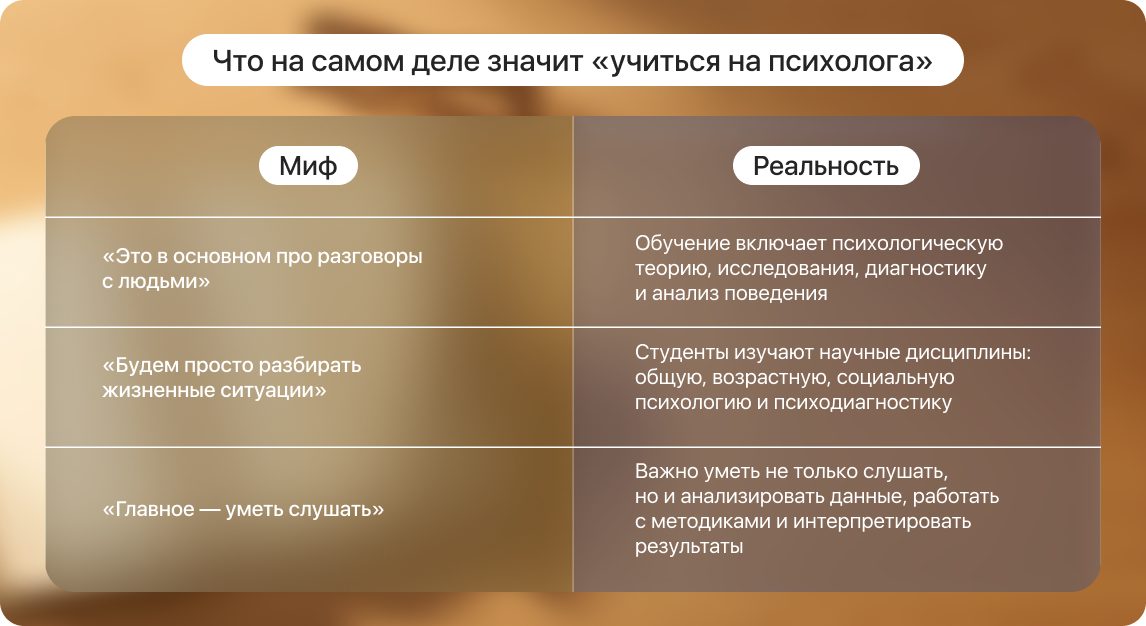 Что на самом деле значит «учиться на психолога»

| Миф | Реальность |
|---|---|
| «Это в основном про разговоры с людьми» | Обучение включает психологическую теорию, исследования, диагностику и анализ поведения |
| «Будем просто разбирать жизненные ситуации» | Студенты изучают научные дисциплины: общую, возрастную, социальную психологию и психодиагностику |
| «Главное — уметь слушать» | Важно уметь не только слушать, но и анализировать данные, работать с методиками и интерпретировать результаты |